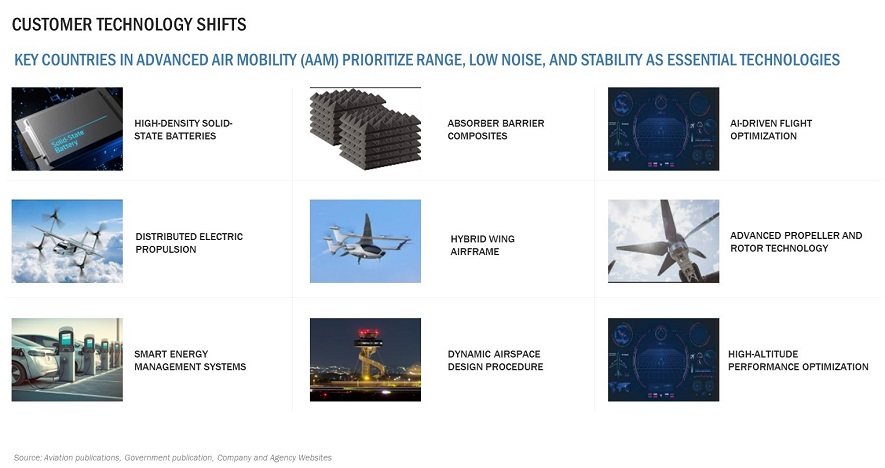 CUSTOMER TECHNOLOGY SHIFTS

KEY COUNTRIES IN ADVANCED AIR MOBILITY (AAM) PRIORITIZE RANGE, LOW NOISE, AND STABILITY AS ESSENTIAL TECHNOLOGIES

Solid-State Battery

HIGH-DENSITY SOLID-STATE BATTERIES

ABSORBER BARRIER COMPOSITES

AI-DRIVEN FLIGHT OPTIMIZATION

DISTRIBUTED ELECTRIC PROPULSION

HYBRID WING AIRFRAME

ADVANCED PROPELLER AND ROTOR TECHNOLOGY

SMART ENERGY MANAGEMENT SYSTEMS

DYNAMIC AIRSPACE DESIGN PROCEDURE

HIGH-ALTITUDE PERFORMANCE OPTIMIZATION

Source: Aviation publications, Government publication, Company and Agency Websites